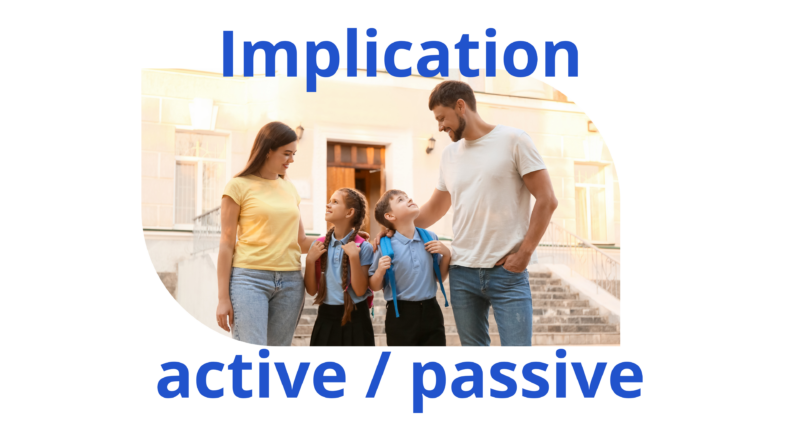 Implication

active / passive